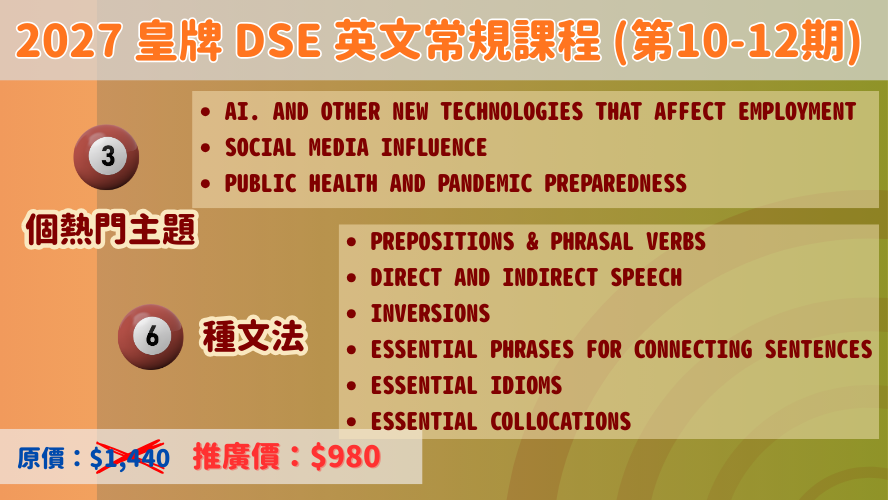 2027 皇牌 DSE 英文常規課程 (第10-12期)

3

個熱門主題

• AI. AND OTHER NEW TECHNOLOGIES THAT AFFECT EMPLOYMENT
• SOCIAL MEDIA INFLUENCE
• PUBLIC HEALTH AND PANDEMIC PREPAREDNESS

6

種文法

• PREPOSITIONS & PHRASAL VERBS
• DIRECT AND INDIRECT SPEECH
• INVERSIONS
• ESSENTIAL PHRASES FOR CONNECTING SENTENCES
• ESSENTIAL IDIOMS
• ESSENTIAL COLLOCATIONS

原價：$1,440 推廣價：$980